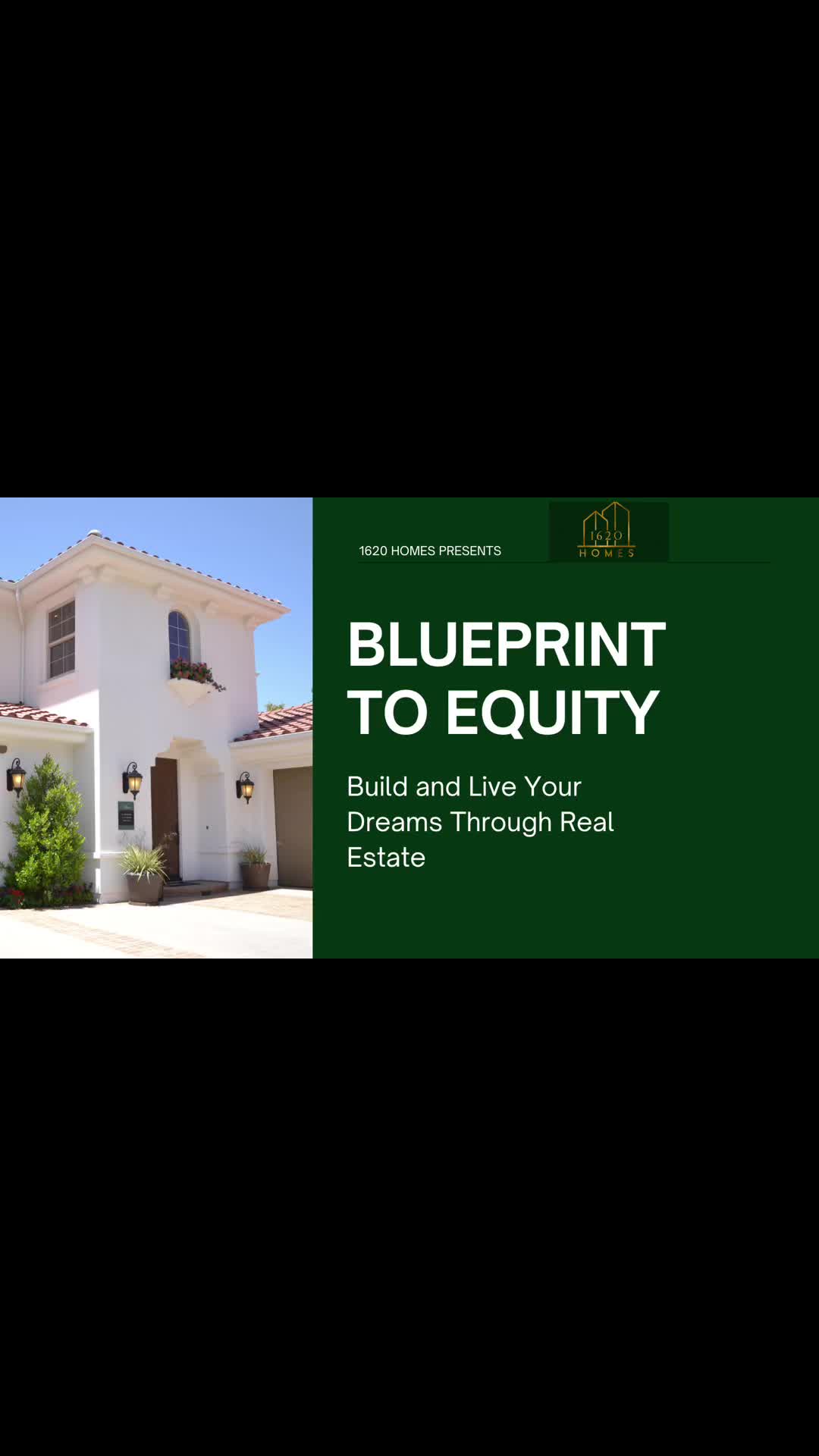 1620 HOMES PRESENTS

1620
HOMES

BLUEPRINT TO EQUITY

Build and Live Your Dreams Through Real Estate